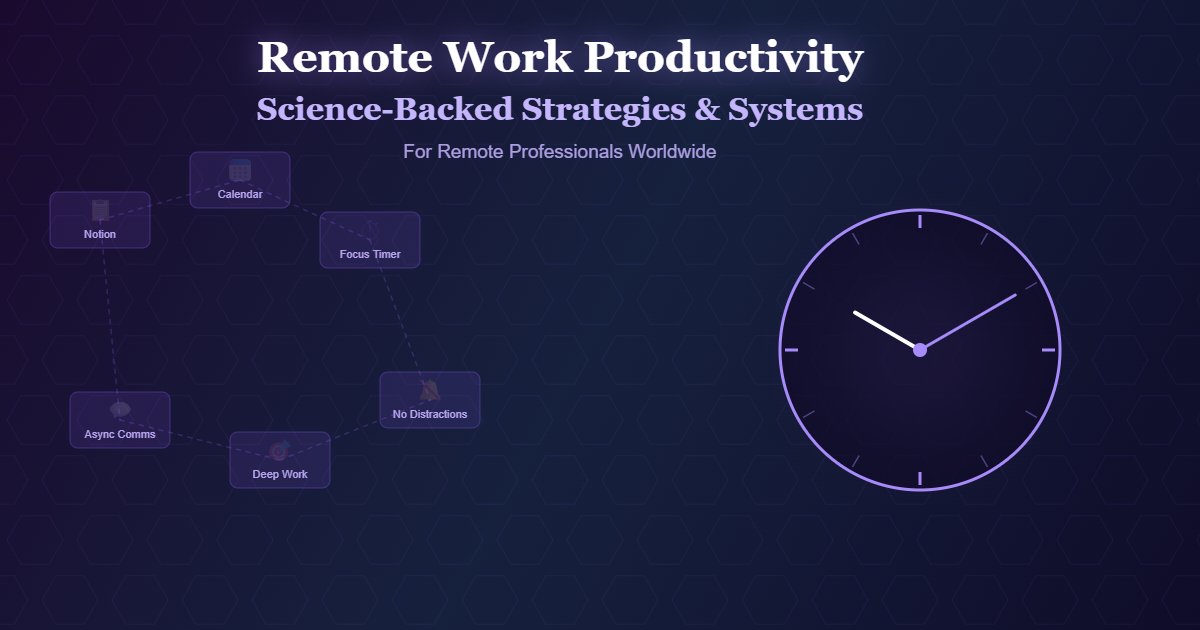 Remote Work Productivity

Science-Backed Strategies & Systems

For Remote Professionals Worldwide

Calendar

Notion

Focus Timer

No Distractions

Async Comms

Deep Work